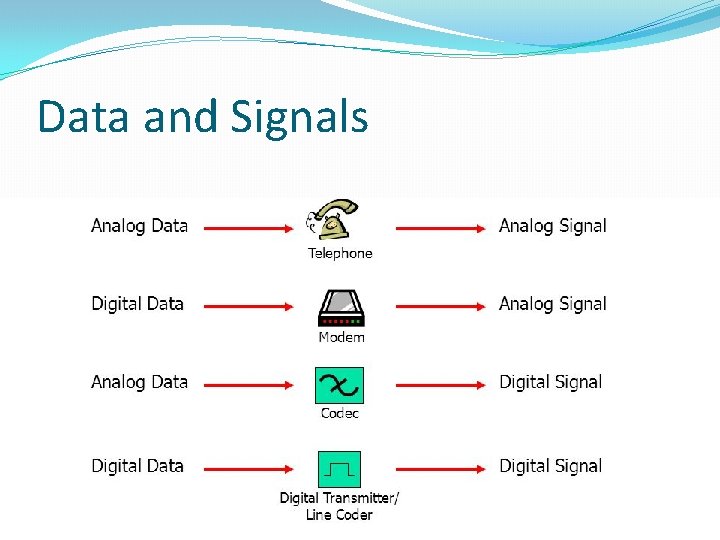 Data and Signals

Analog Data
Telephone
Analog Signal

Digital Data
Modem
Analog Signal

Analog Data
Codec
Digital Signal

Digital Data
Digital Transmitter/ Line Coder
Digital Signal